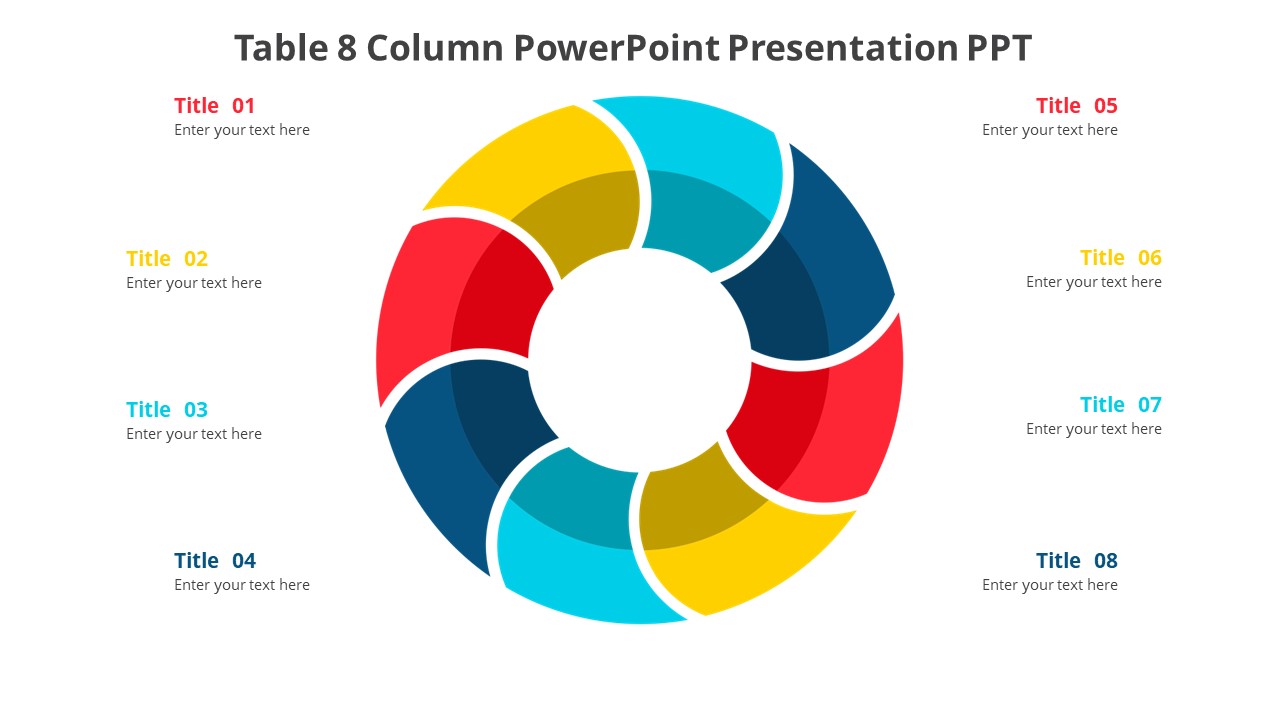 Table 8 Column PowerPoint Presentation PPT

Title 01
Enter your text here

Title 02
Enter your text here

Title 03
Enter your text here

Title 04
Enter your text here

Title 05
Enter your text here

Title 06
Enter your text here

Title 07
Enter your text here

Title 08
Enter your text here